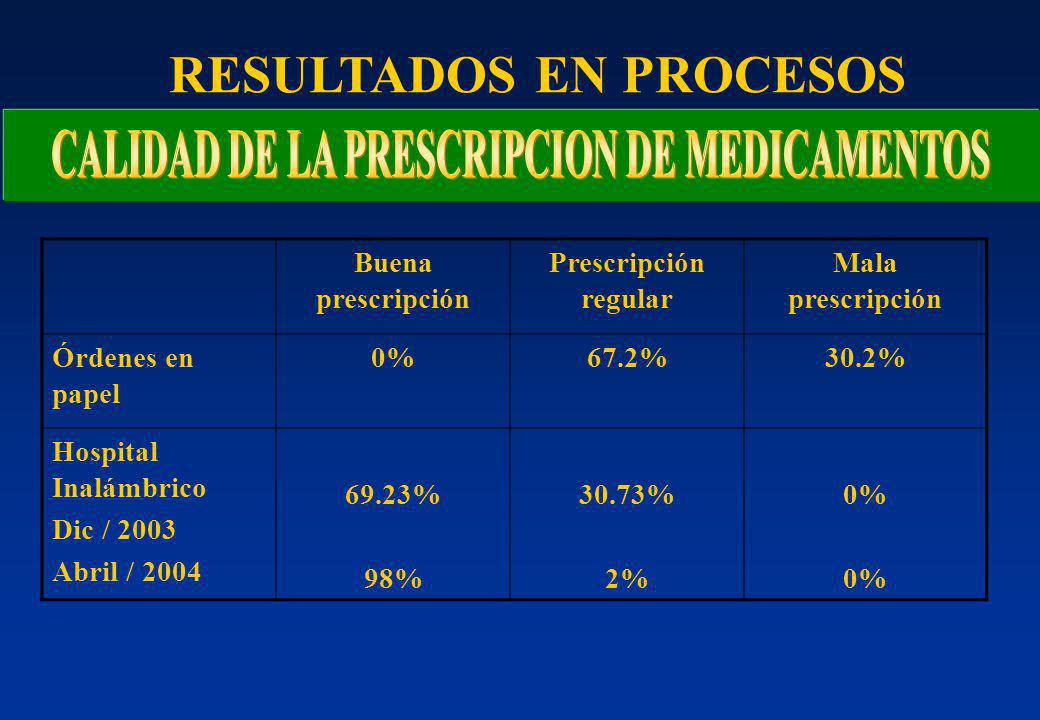 RESULTADOS EN PROCESOS

CALIDAD DE LA PRESCRIPCION DE MEDICAMENTOS

| | Buena prescripción | Prescripción regular | Mala prescripción |
|---|---|---|---|
| Órdenes en papel | 0% | 67.2% | 30.2% |
| Hospital Inalámbrico Dic / 2003 Abril / 2004 | 69.23% 98% | 30.73% 2% | 0% 0% |